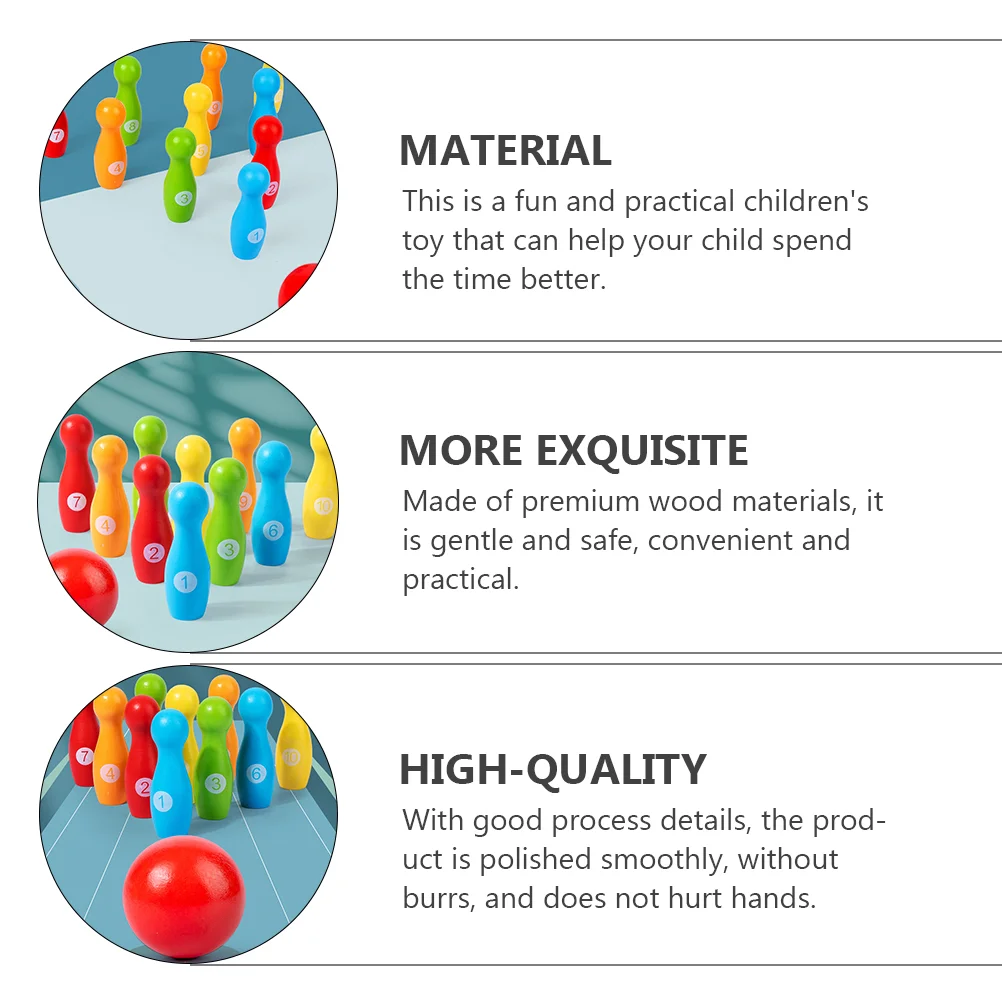 MATERIAL
This is a fun and practical children's toy that can help your child spend the time better.

MORE EXQUISITE
Made of premium wood materials, it is gentle and safe, convenient and practical.

HIGH-QUALITY
With good process details, the product is polished smoothly, without burrs, and does not hurt hands.